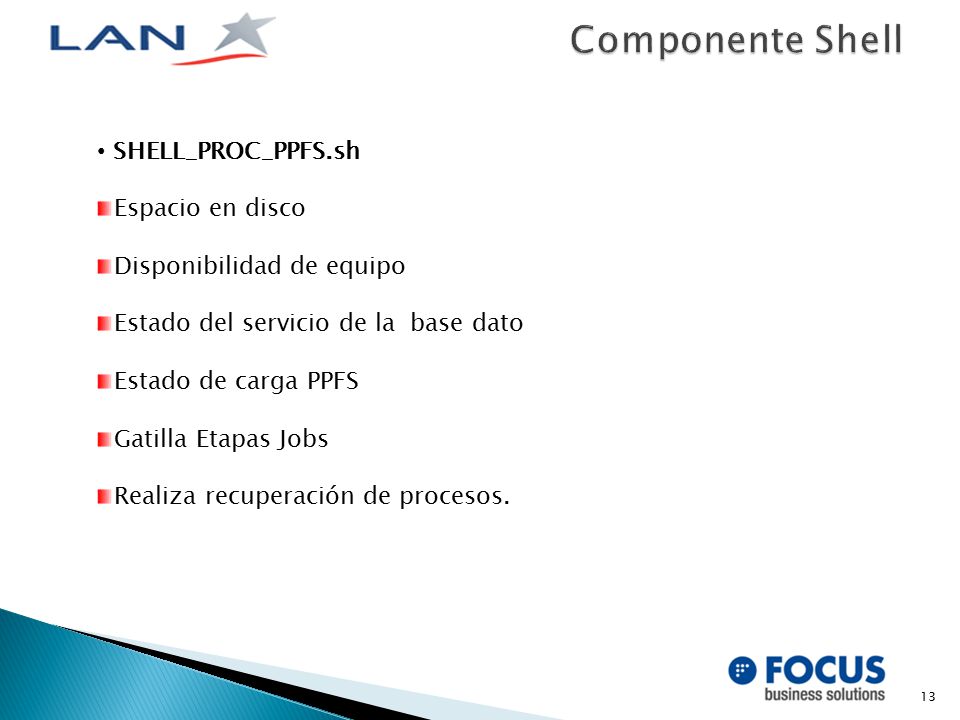 LAN

Componente Shell

• SHELL_PROC_PPFS.sh

Espacio en disco

Disponibilidad de equipo

Estado del servicio de la base dato

Estado de carga PPFS

Gatilla Etapas Jobs

Realiza recuperación de procesos.

FOCUS
business solutions

13